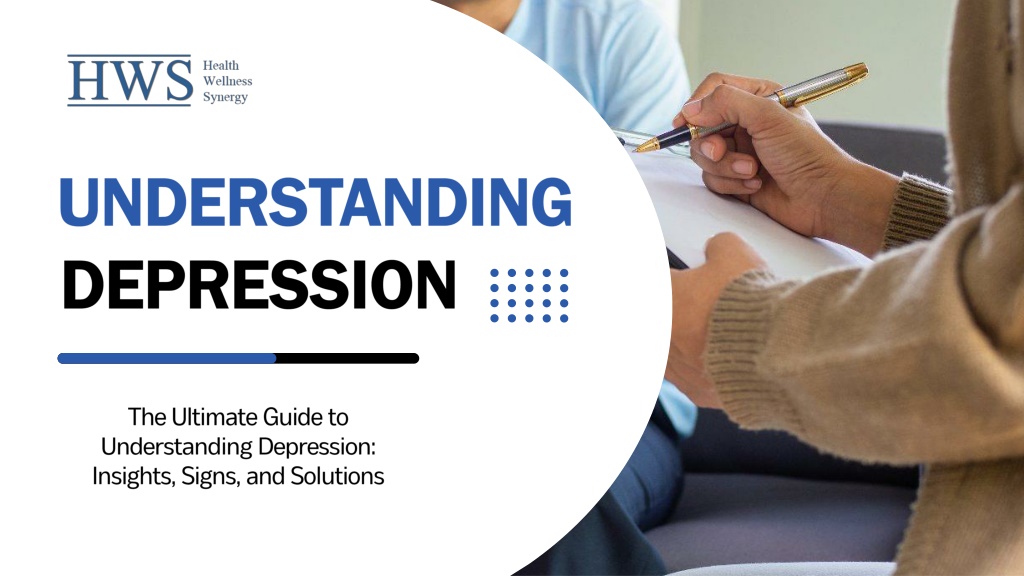 HWS Health Wellness Synergy

UNDERSTANDING DEPRESSION

The Ultimate Guide to Understanding Depression: Insights, Signs, and Solutions